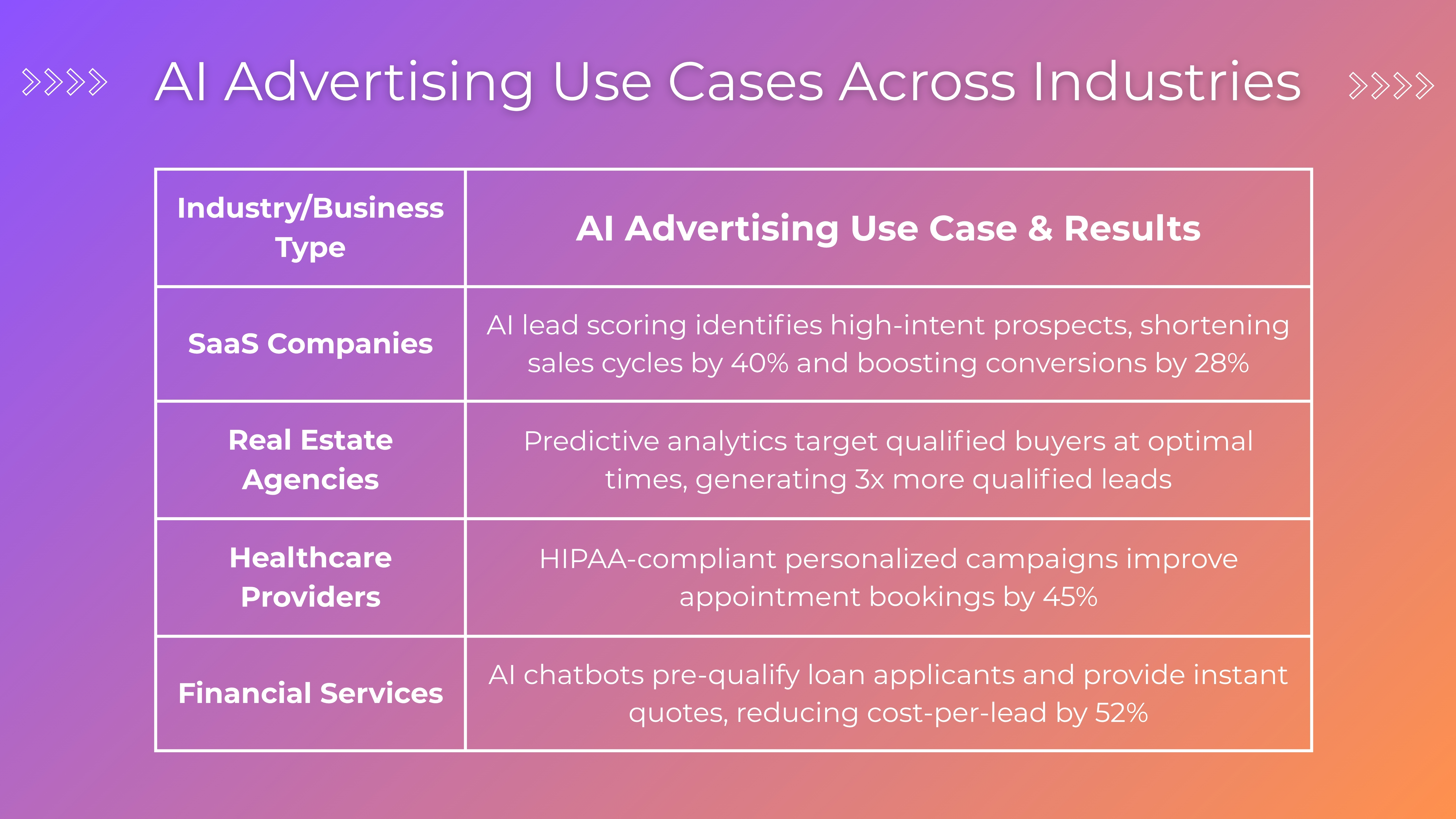 AI Advertising Use Cases Across Industries

| Industry/Business Type | AI Advertising Use Case & Results |
|---|---|
| SaaS Companies | AI lead scoring identifies high-intent prospects, shortening sales cycles by 40% and boosting conversions by 28% |
| Real Estate Agencies | Predictive analytics target qualified buyers at optimal times, generating 3x more qualified leads |
| Healthcare Providers | HIPAA-compliant personalized campaigns improve appointment bookings by 45% |
| Financial Services | AI chatbots pre-qualify loan applicants and provide instant quotes, reducing cost-per-lead by 52% |